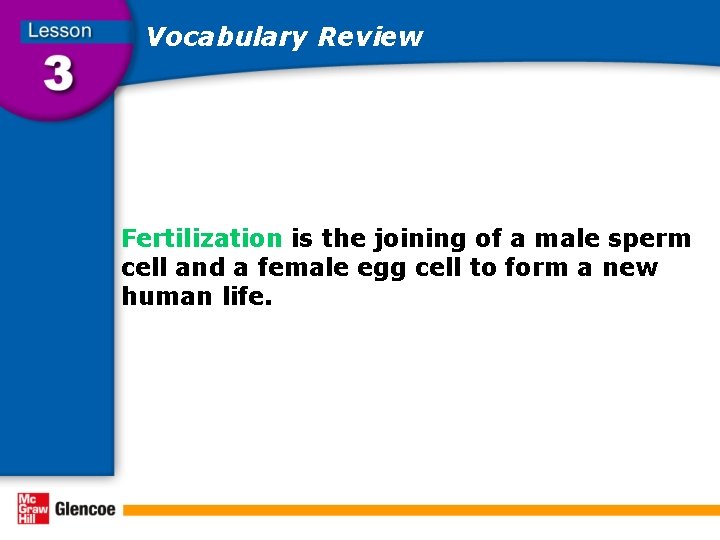 Lesson
3

Vocabulary Review

Fertilization is the joining of a male sperm cell and a female egg cell to form a new human life.

Mc Graw Hill Glencoe